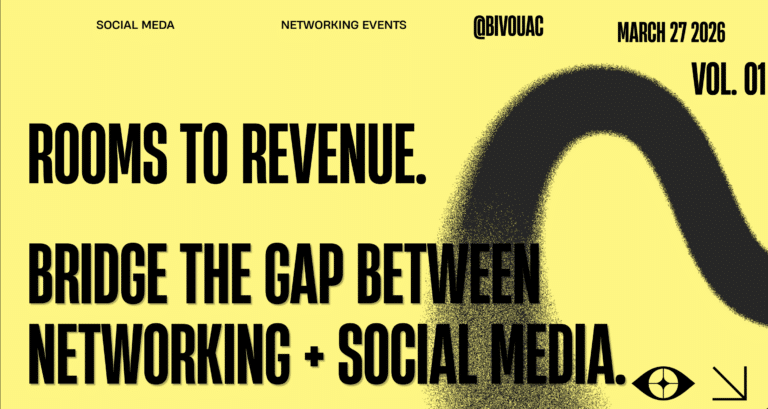 SOCIAL MEDA

NETWORKING EVENTS

@BIVOUAC

MARCH 27 2026

VOL. 01

ROOMS TO REVENUE.

BRIDGE THE GAP BETWEEN NETWORKING + SOCIAL MEDIA.